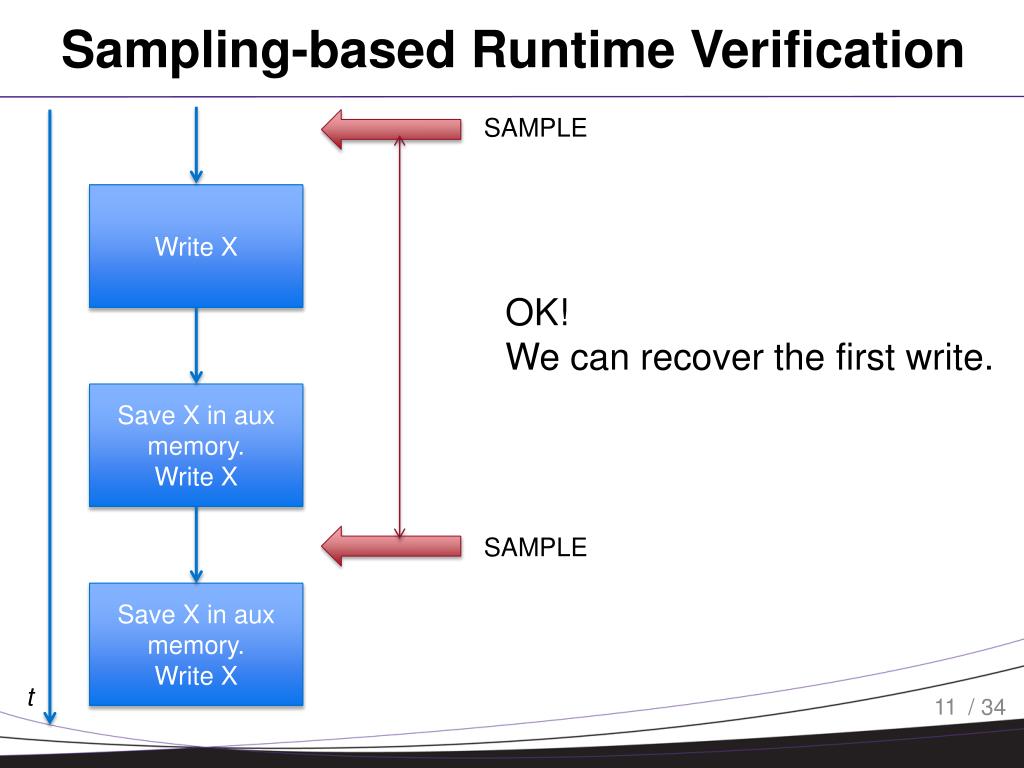 Sampling-based Runtime Verification

SAMPLE

Write X

OK!
We can recover the first write.

Save X in aux memory.
Write X

SAMPLE

Save X in aux memory.
Write X

t

11 / 34